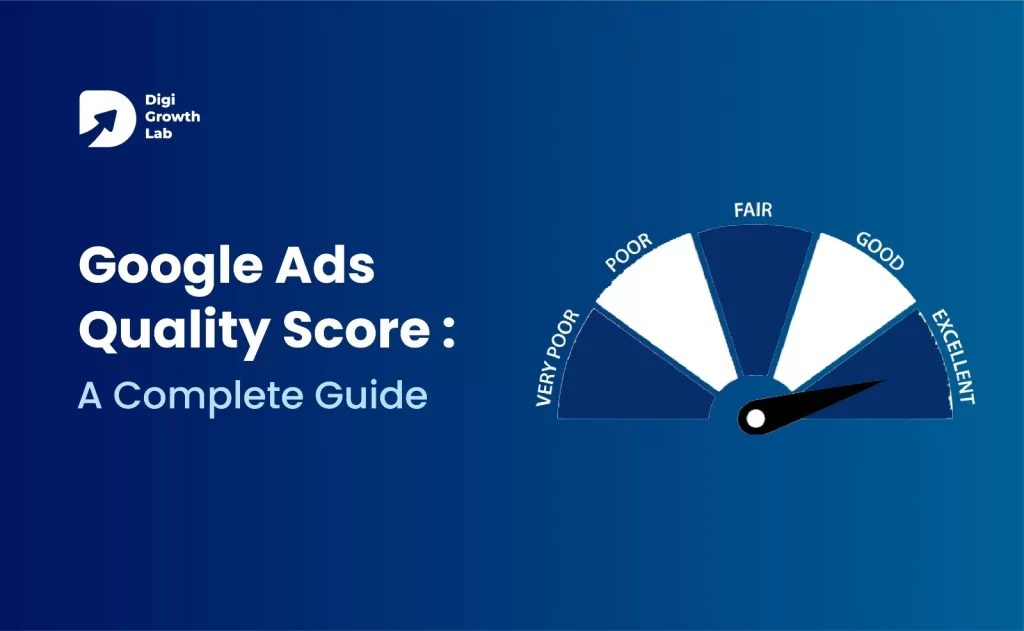 Digi Growth Lab

Google Ads Quality Score :
A Complete Guide

VERY POOR
POOR
FAIR
GOOD
EXCELLENT